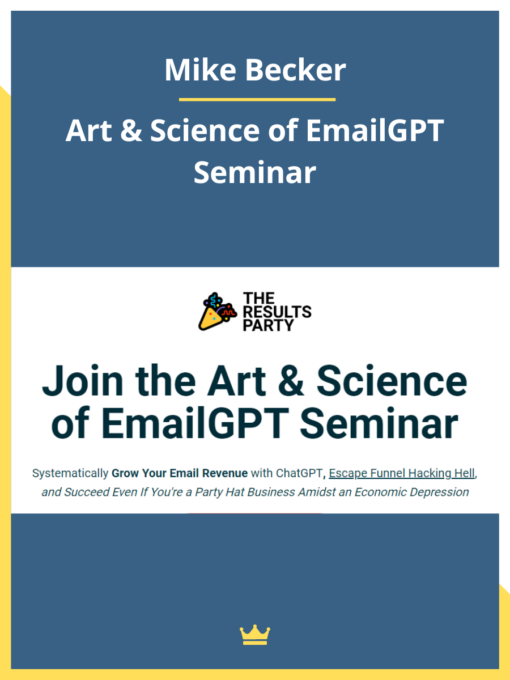 Mike Becker

Art & Science of EmailGPT Seminar

THE RESULTS PARTY

Join the Art & Science of EmailGPT Seminar

Systematically Grow Your Email Revenue with ChatGPT, Escape Funnel Hacking Hell, and Succeed Even If You're a Party Hat Business Amidst an Economic Depression